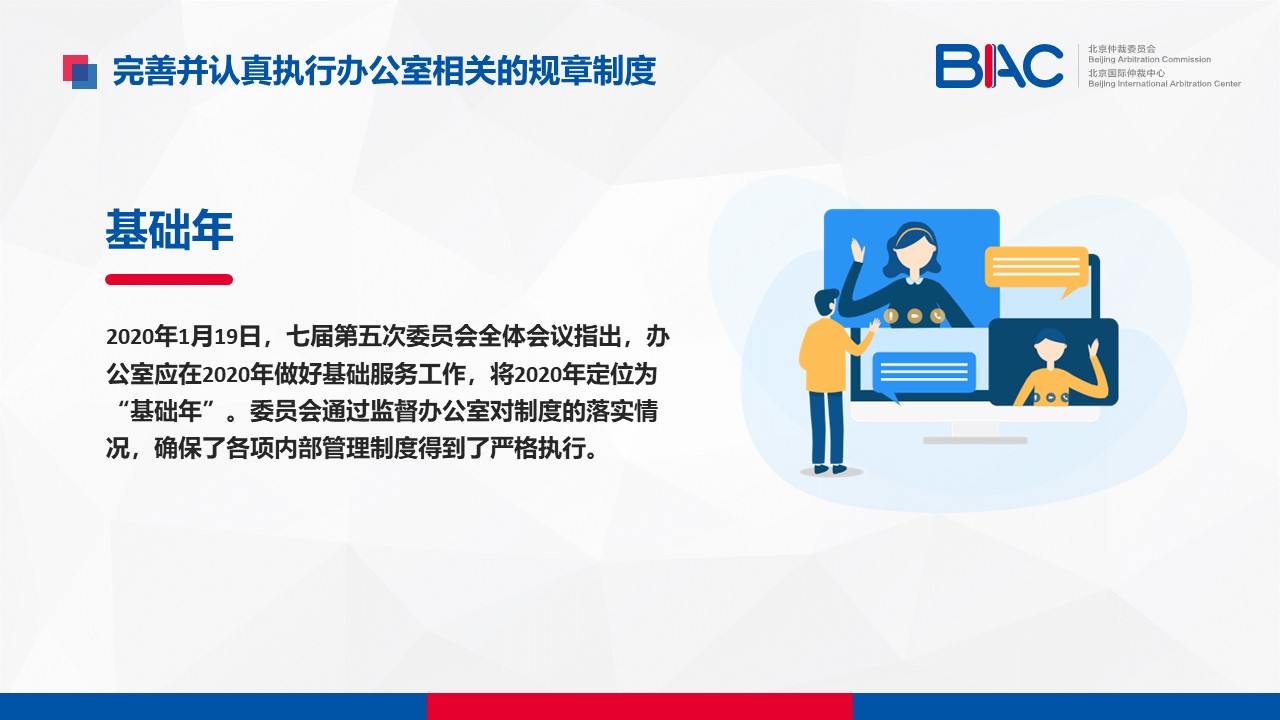 完善并认真执行办公室相关的规章制度

BIAC 北京仲裁委员会 Beijing Arbitration Commission 北京国际仲裁中心 Beijing International Arbitration Center

基础年

2020年1月19日，七届第五次委员会全体会议指出，办公室应在2020年做好基础服务工作，将2020年定位为“基础年”。委员会通过监督办公室对制度的落实情况，确保了各项内部管理制度得到了严格执行。